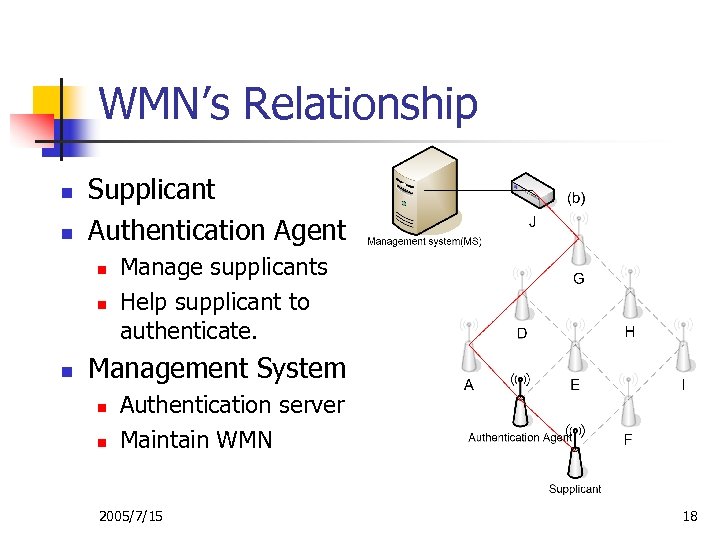 WMN's Relationship

- Supplicant
- Authentication Agent
  - Manage supplicants
  - Help supplicant to authenticate.
- Management System
  - Authentication server
  - Maintain WMN

Management system(MS)
J
(b)
G
D
H
A
E
I
Authentication Agent
F
Supplicant

2005/7/15
18